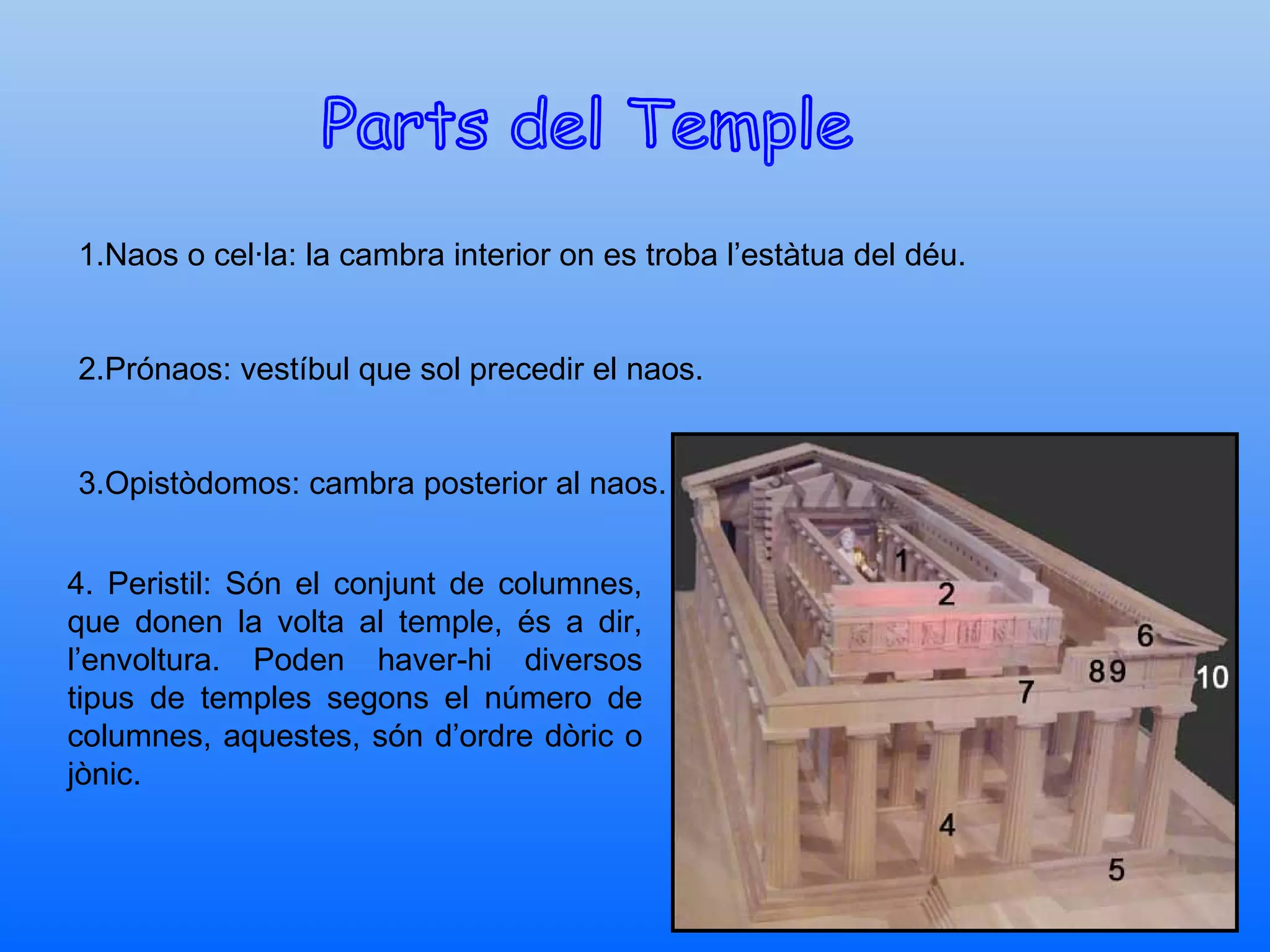 Parts del Temple

1.Naos o cel·la: la cambra interior on es troba l’estàtua del déu.

2.Prónaos: vestíbul que sol precedir el naos.

3.Opistòdomos: cambra posterior al naos.

4. Peristil: Són el conjunt de columnes, que donen la volta al temple, és a dir, l’envoltura. Poden haver-hi diversos tipus de temples segons el número de columnes, aquestes, són d’ordre dòric o jònic.

1
2
6
8 9
10
7
4
5